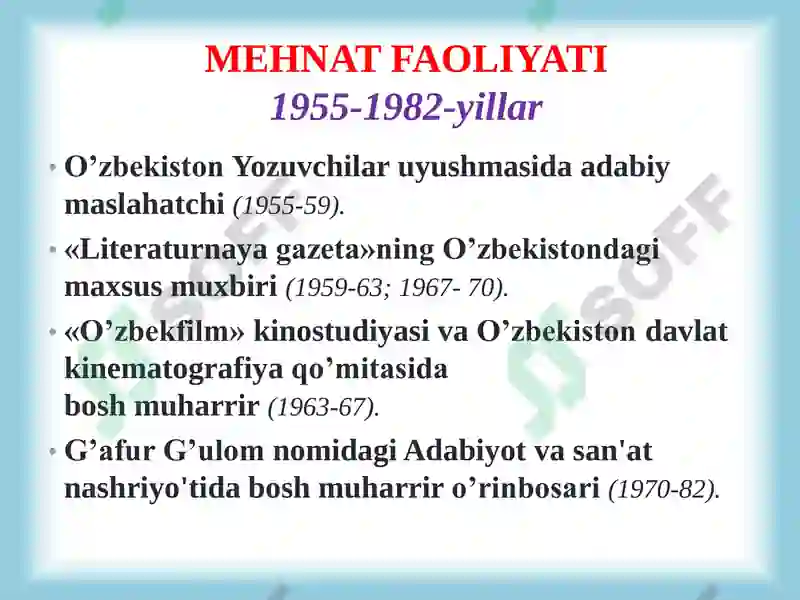 MEHNAT FAOLIYATI
1955-1982-yillar

• O’zbekiston Yozuvchilar uyushmasida adabiy maslahatchi (1955-59).
• «Literaturnaya gazeta»ning O’zbekistondagi maxsus muxbiri (1959-63; 1967- 70).
• «O’zbekfilm» kinostudiyasi va O’zbekiston davlat kinematografiya qo’mitasida bosh muharrir (1963-67).
• G’afur G’ulom nomidagi Adabiyot va san'at nashriyo'tida bosh muharrir o’rinbosari (1970-82).

SOFF